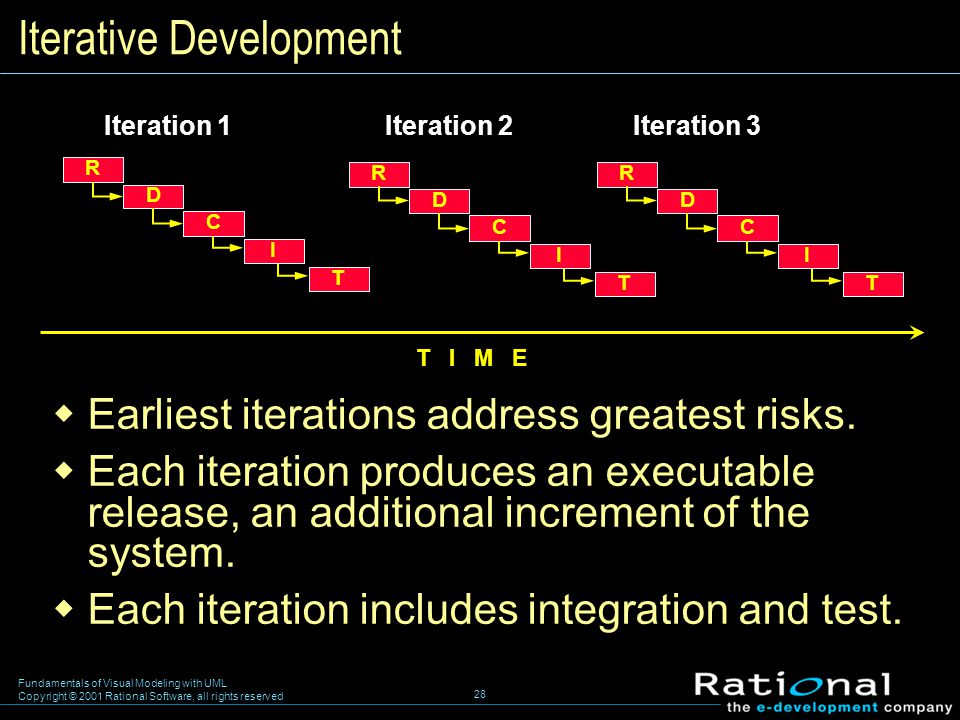 Iterative Development

Iteration 1

R
D
C
I
T

Iteration 2

R
D
C
I
T

Iteration 3

R
D
C
I
T

T I M E

◆ Earliest iterations address greatest risks.

◆ Each iteration produces an executable release, an additional increment of the system.

◆ Each iteration includes integration and test.

Fundamentals of Visual Modeling with UML
Copyright © 2001 Rational Software, all rights reserved

28

Rational
the e-development company